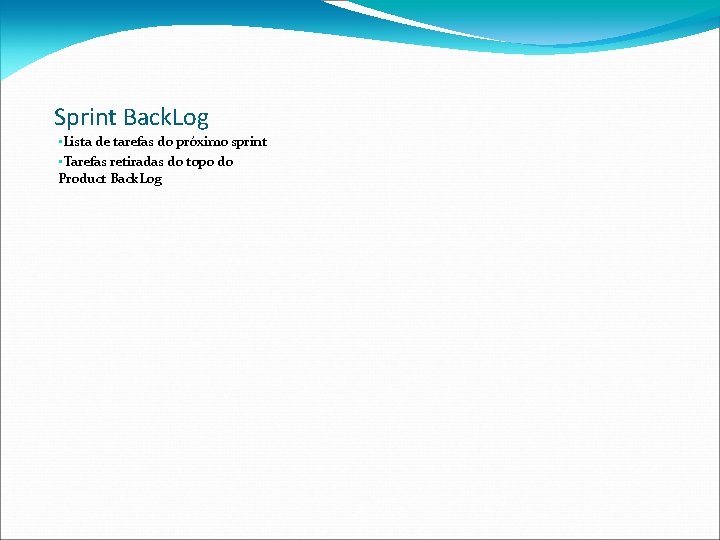 Sprint BackLog

▪Lista de tarefas do próximo sprint

▪Tarefas retiradas do topo do Product BackLog